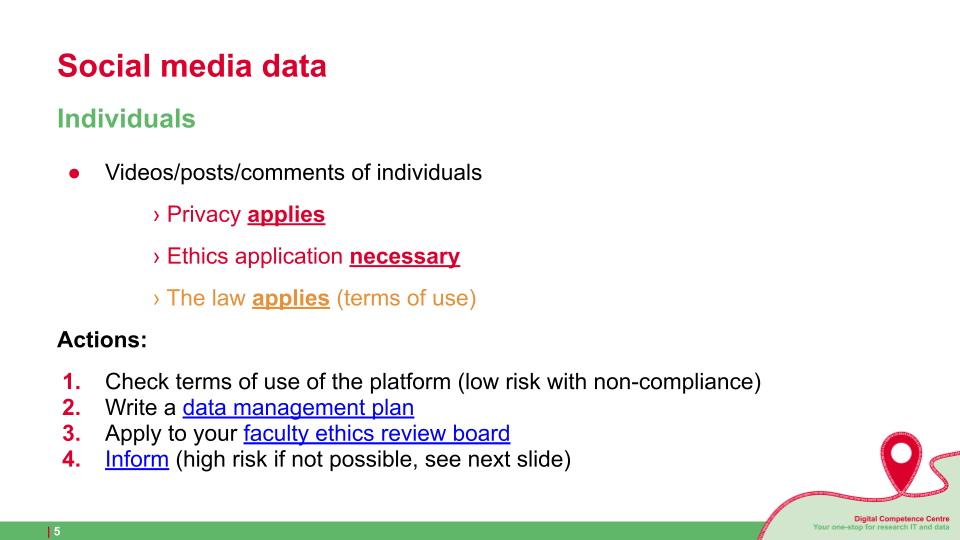 Social media data

Individuals

● Videos/posts/comments of individuals

› Privacy applies

› Ethics application necessary

› The law applies (terms of use)

Actions:

1. Check terms of use of the platform (low risk with non-compliance)
2. Write a data management plan
3. Apply to your faculty ethics review board
4. Inform (high risk if not possible, see next slide)

| 5

Digital Competence Centre
Your one-stop for research IT and data